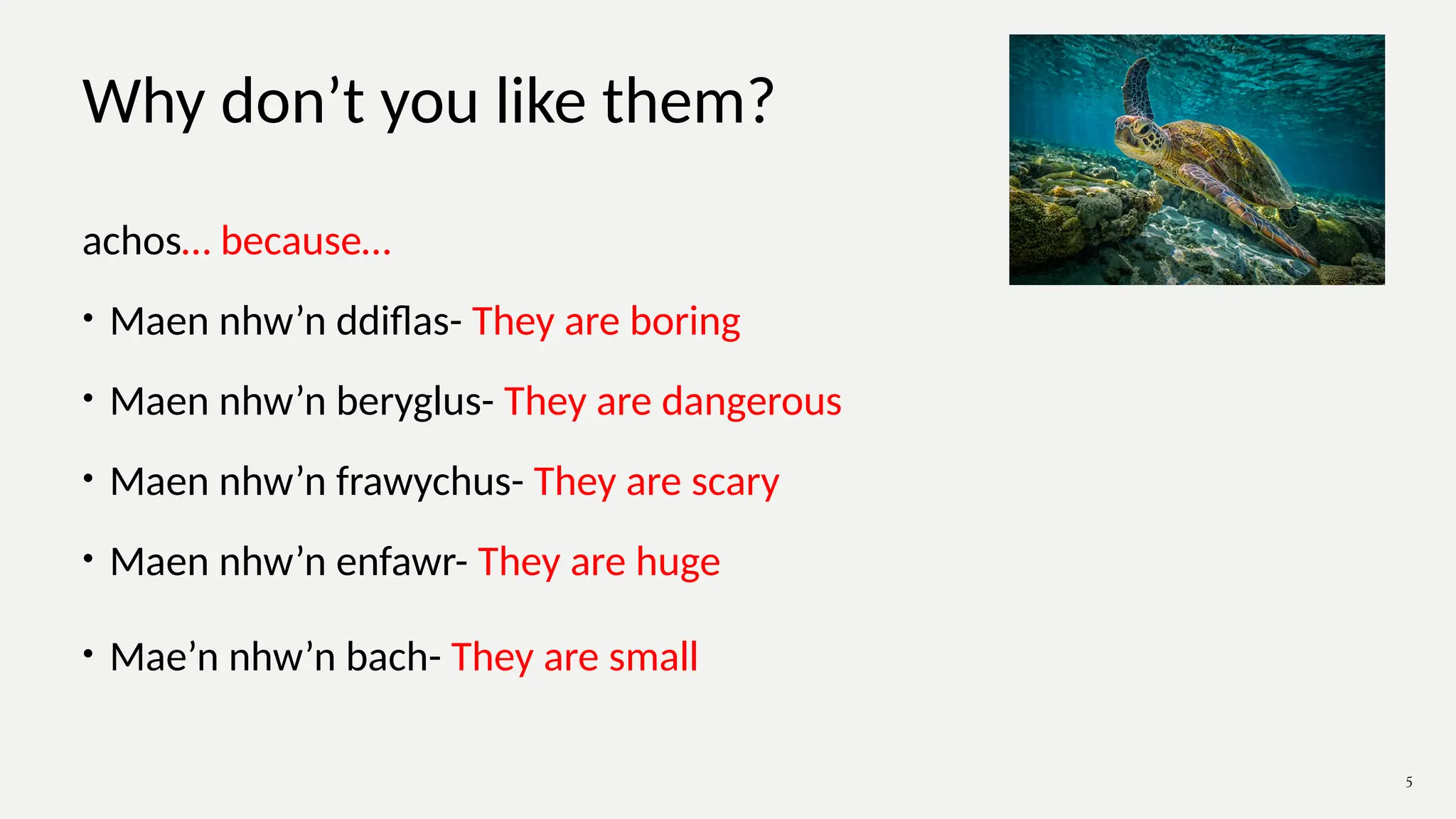 Why don’t you like them?

achos… because…

• Maen nhw’n ddiflas- They are boring

• Maen nhw’n beryglus- They are dangerous

• Maen nhw’n frawychus- They are scary

• Maen nhw’n enfawr- They are huge

• Mae’n nhw’n bach- They are small

5